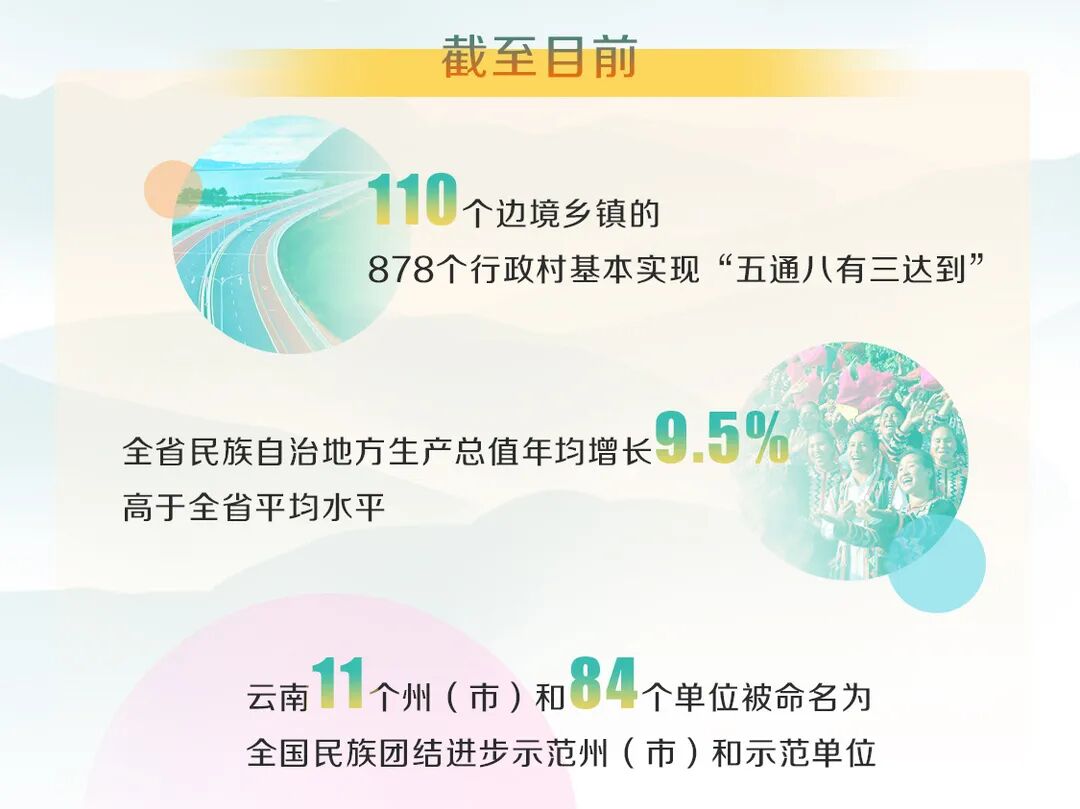 截至目前

110个边境乡镇的
878个行政村基本实现“五通八有三达到”

全省民族自治地方生产总值年均增长9.5%
高于全省平均水平

云南11个州（市）和84个单位被命名为
全国民族团结进步示范州（市）和示范单位